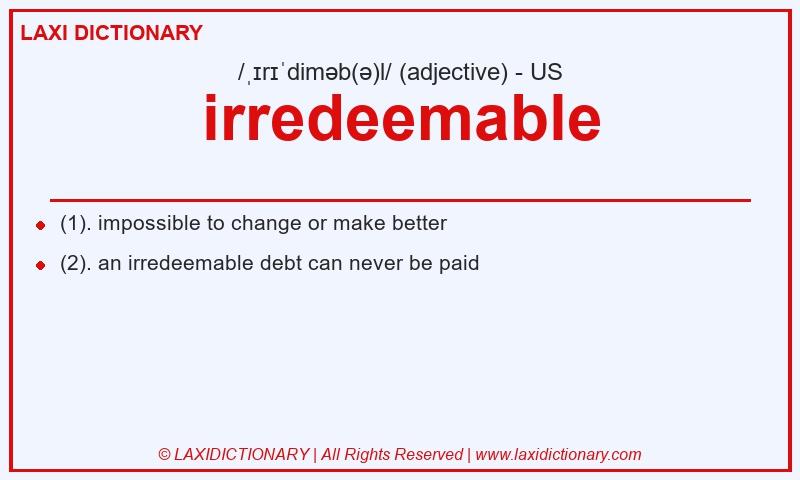 LAXI DICTIONARY

/ˌɪrɪˈdiməb(ə)l/ (adjective) - US

irredeemable

(1). impossible to change or make better

(2). an irredeemable debt can never be paid

© LAXIDICTIONARY | All Rights Reserved | www.laxidictionary.com